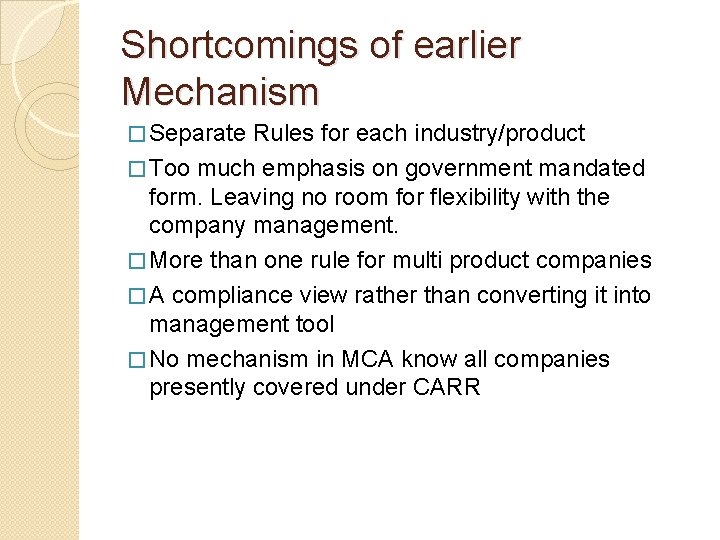 Shortcomings of earlier Mechanism

□ Separate Rules for each industry/product

□ Too much emphasis on government mandated form. Leaving no room for flexibility with the company management.

□ More than one rule for multi product companies

□ A compliance view rather than converting it into management tool

□ No mechanism in MCA know all companies presently covered under CARR